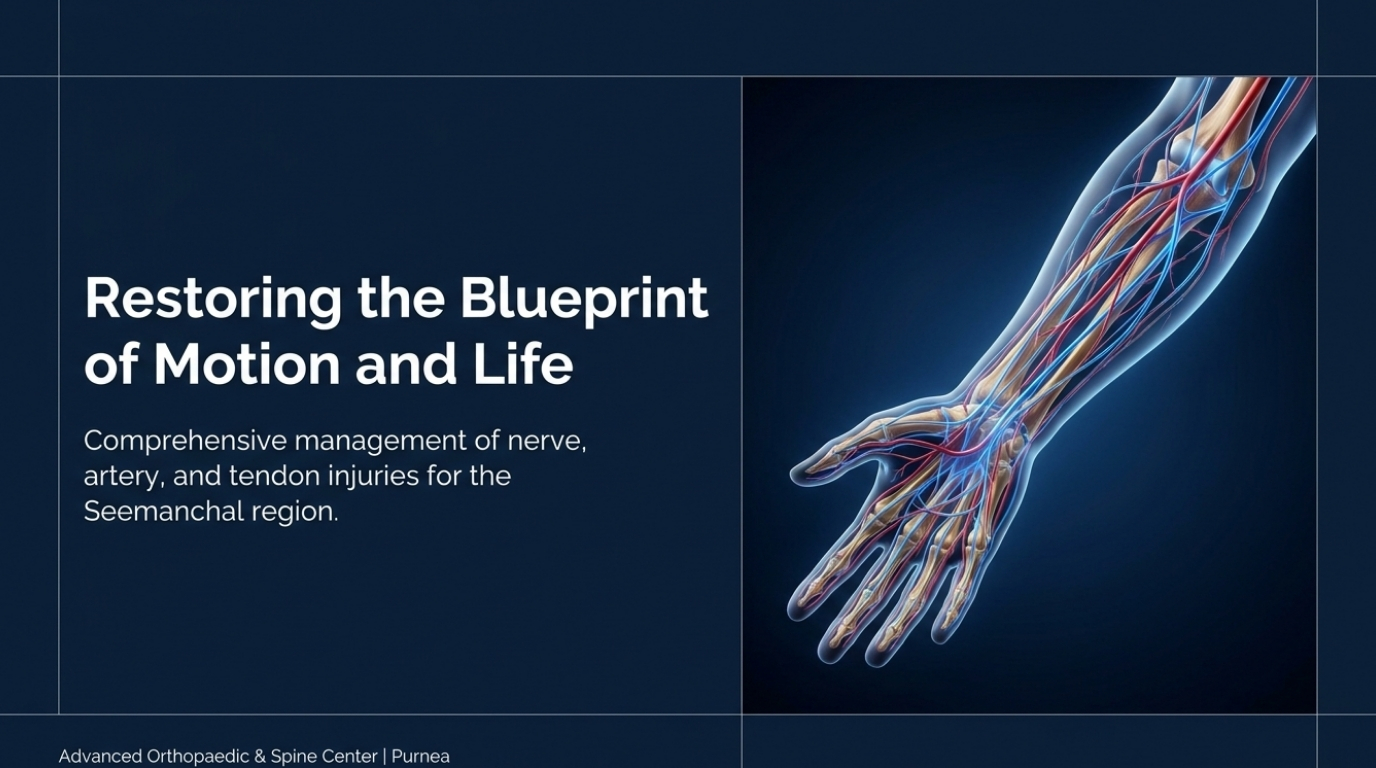 Restoring the Blueprint of Motion and Life

Comprehensive management of nerve, artery, and tendon injuries for the Seemanchal region.

Advanced Orthopaedic & Spine Center | Purnea